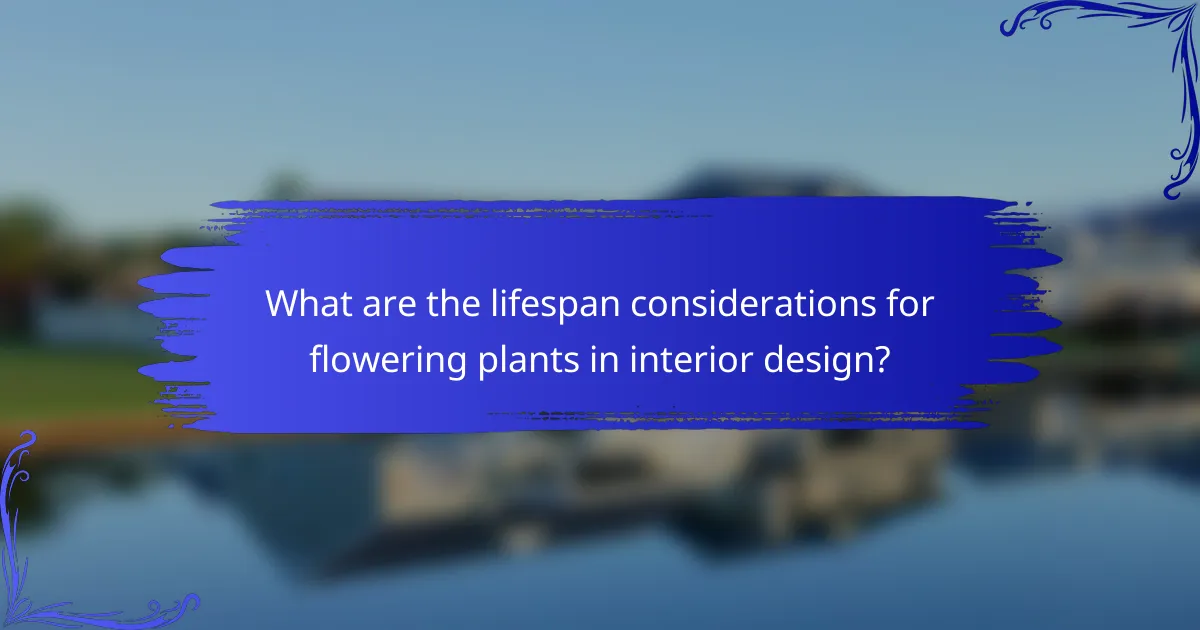 What are the lifespan considerations for flowering plants in interior design?